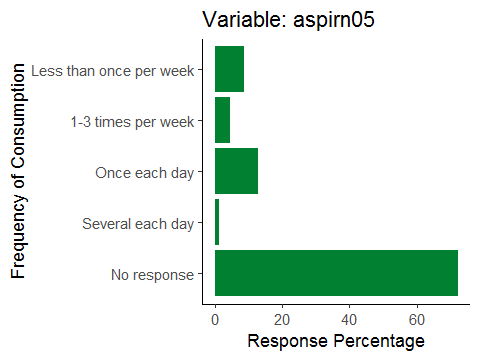 Variable: aspirn05

Frequency of Consumption

Less than once per week
1-3 times per week
Once each day
Several each day
No response

0
20
40
60

Response Percentage